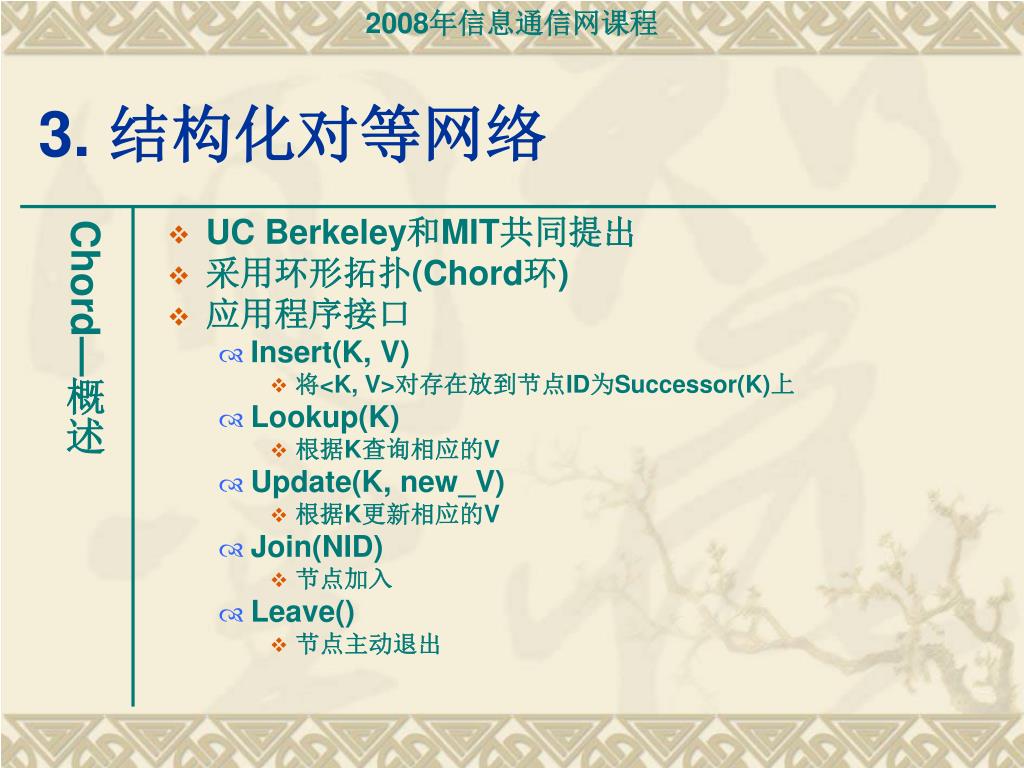 2008年信息通信网课程

3. 结构化对等网络

Chord—概述

UC Berkeley和MIT共同提出
采用环形拓扑(Chord环)
应用程序接口
Insert(K, V)
将<K, V>对存在放到节点ID为Successor(K)上
Lookup(K)
根据K查询相应的V
Update(K, new_V)
根据K更新相应的V
Join(NID)
节点加入
Leave()
节点主动退出